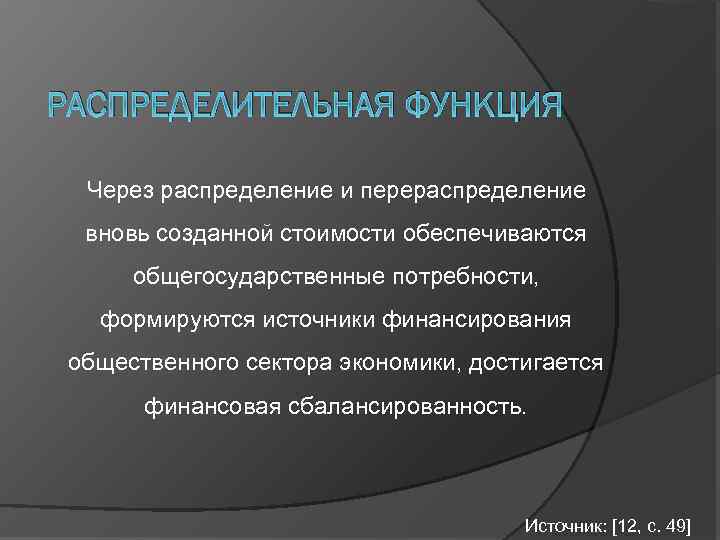 РАСПРЕДЕЛИТЕЛЬНАЯ ФУНКЦИЯ

Через распределение и перераспределение вновь созданной стоимости обеспечиваются общегосударственные потребности, формируются источники финансирования общественного сектора экономики, достигается финансовая сбалансированность.

Источник: [12, с. 49]